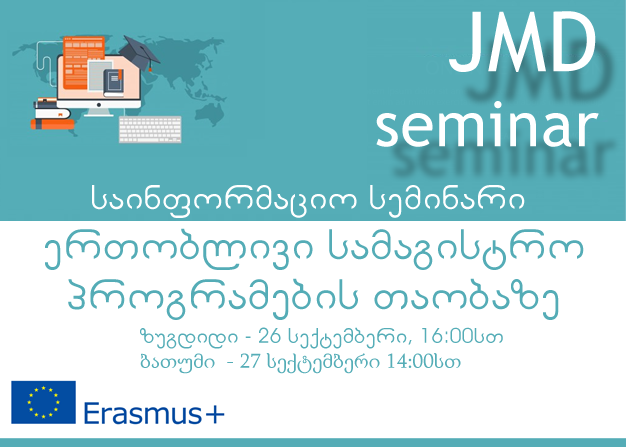 JMD
seminar

საინფორმაციო სემინარი

ერთობლივი სამაგისტრო პროგრამების თაობაზე

ზუგდიდი - 26 სექტემბერი, 16:00სთ
ბათუმი - 27 სექტემბერი 14:00სთ

Erasmus+